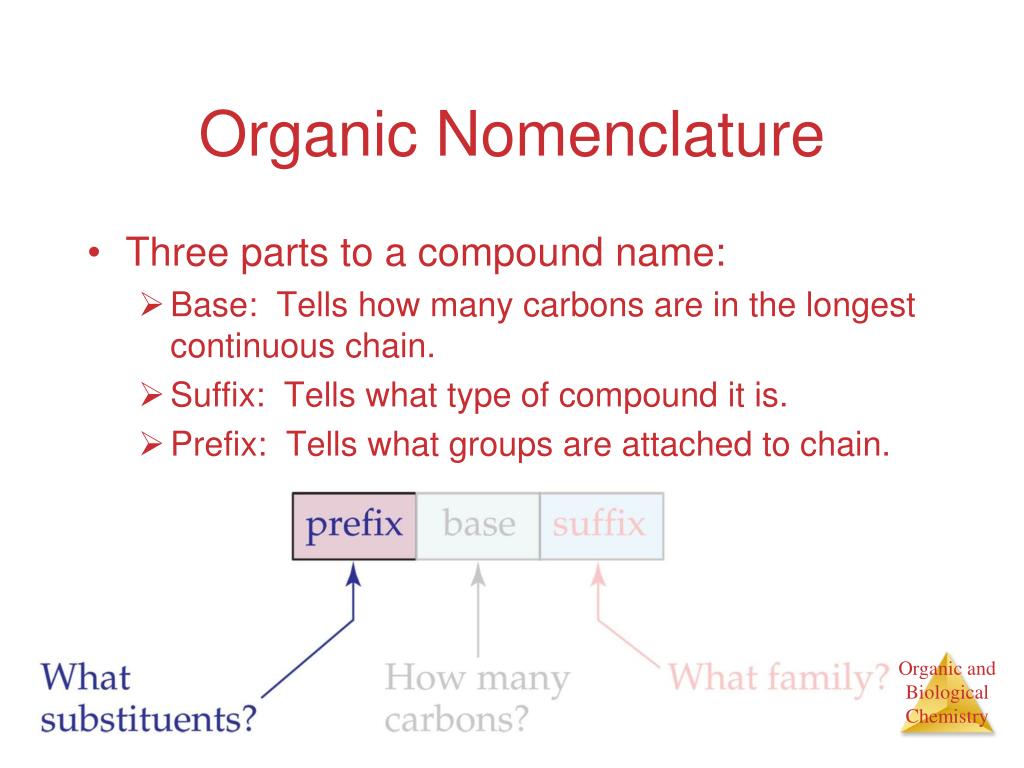 Organic Nomenclature

• Three parts to a compound name:
➢ Base: Tells how many carbons are in the longest continuous chain.
➢ Suffix: Tells what type of compound it is.
➢ Prefix: Tells what groups are attached to chain.

prefix base suffix

What substituents?

How many carbons?

What family?

Organic and Biological Chemistry